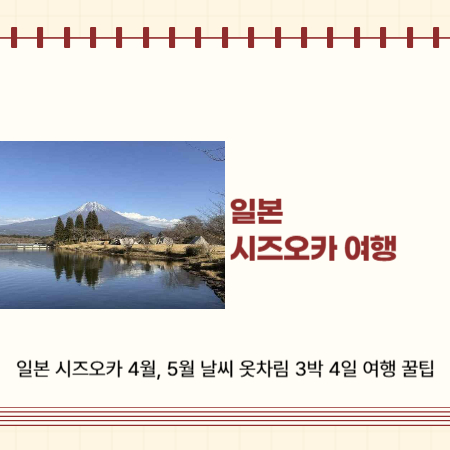 일본
시즈오카 여행

일본 시즈오카 4월, 5월 날씨 옷차림 3박 4일 여행 꿀팁